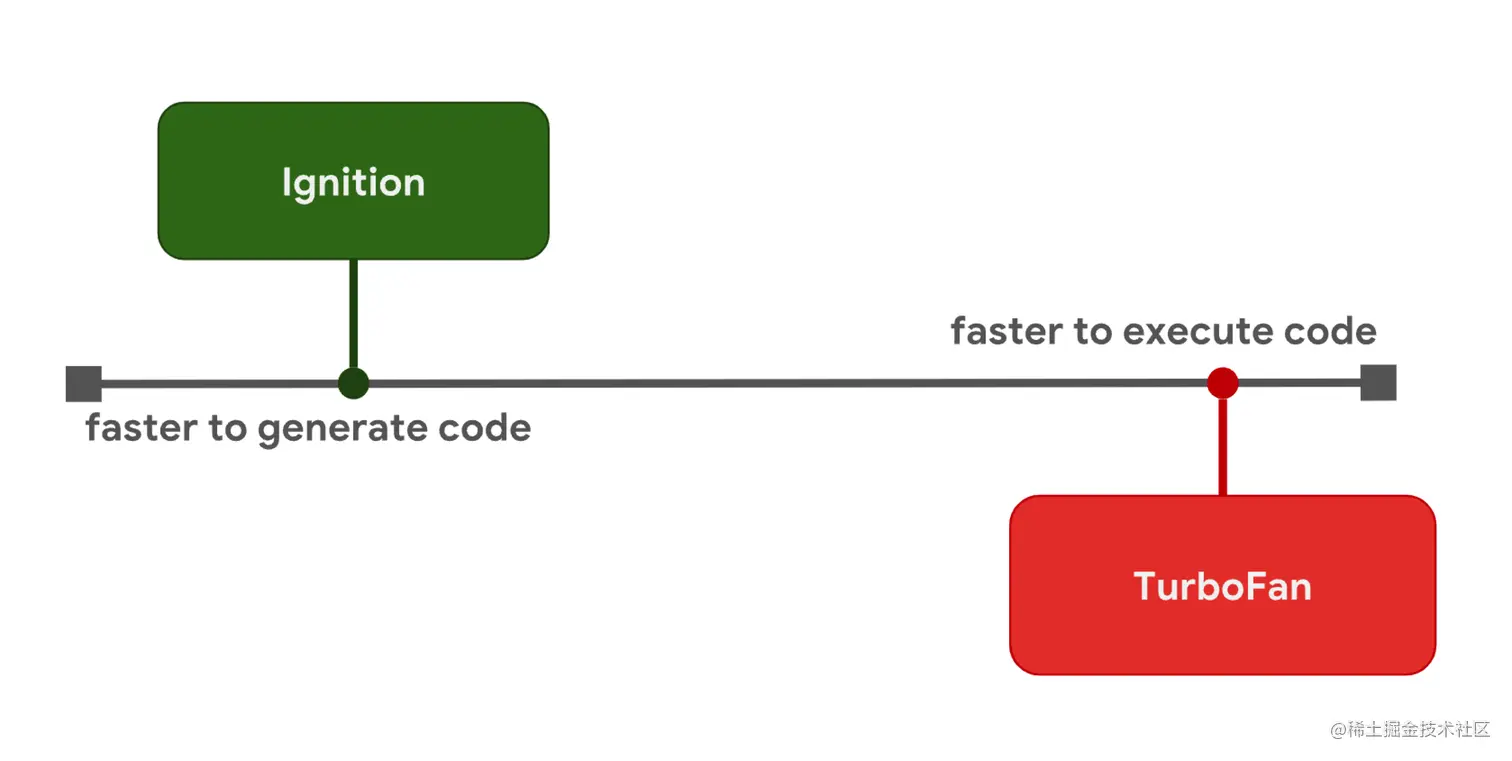 Ignition

faster to execute code

faster to generate code

TurboFan

@稀土掘金技术社区